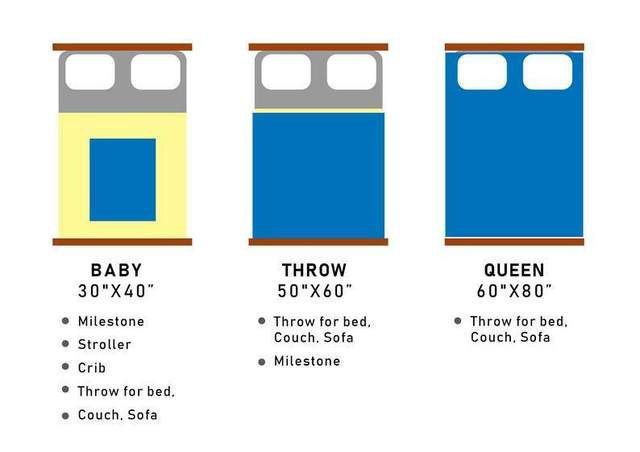 BABY
30"X40"

- Milestone
- Stroller
- Crib
- Throw for bed,
- Couch, Sofa

THROW
50"X60"

- Throw for bed, Couch, Sofa
- Milestone

QUEEN
60"X80"

- Throw for bed, Couch, Sofa